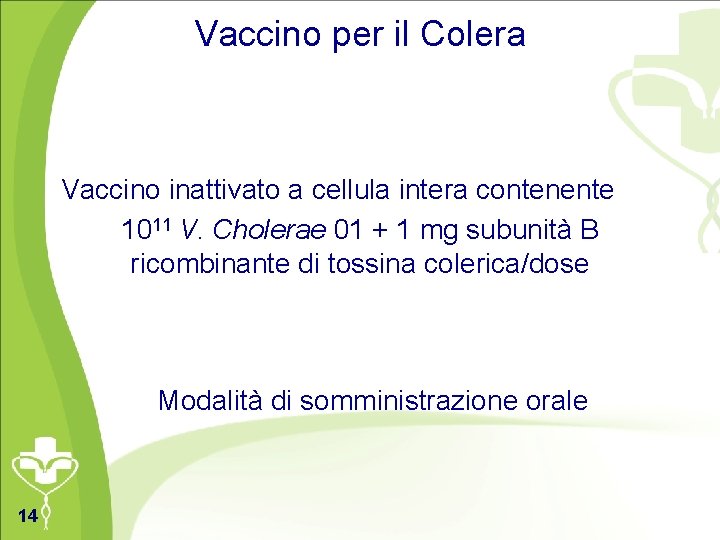 Vaccino per il Colera

Vaccino inattivato a cellula intera contenente $10^{11}$ V. Cholerae 01 + 1 mg subunità B ricombinante di tossina colerica/dose

Modalità di somministrazione orale

14